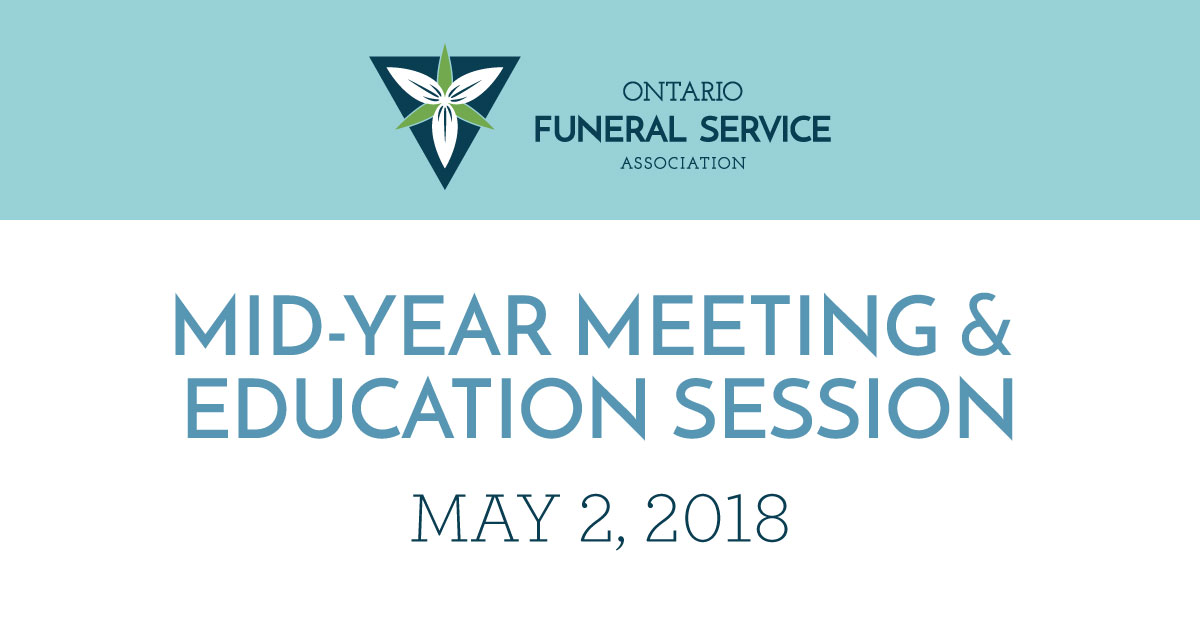 ONTARIO
FUNERAL SERVICE
ASSOCIATION

MID-YEAR MEETING & EDUCATION SESSION

MAY 2, 2018